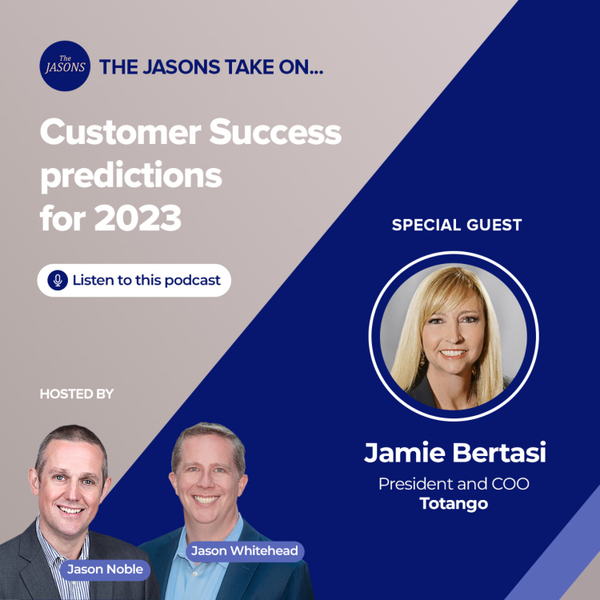 The JASONS

THE JASONS TAKE ON...

Customer Success predictions for 2023

Listen to this podcast

HOSTED BY

Jason Noble

Jason Whitehead

SPECIAL GUEST

Jamie Bertasi

President and COO
Totango